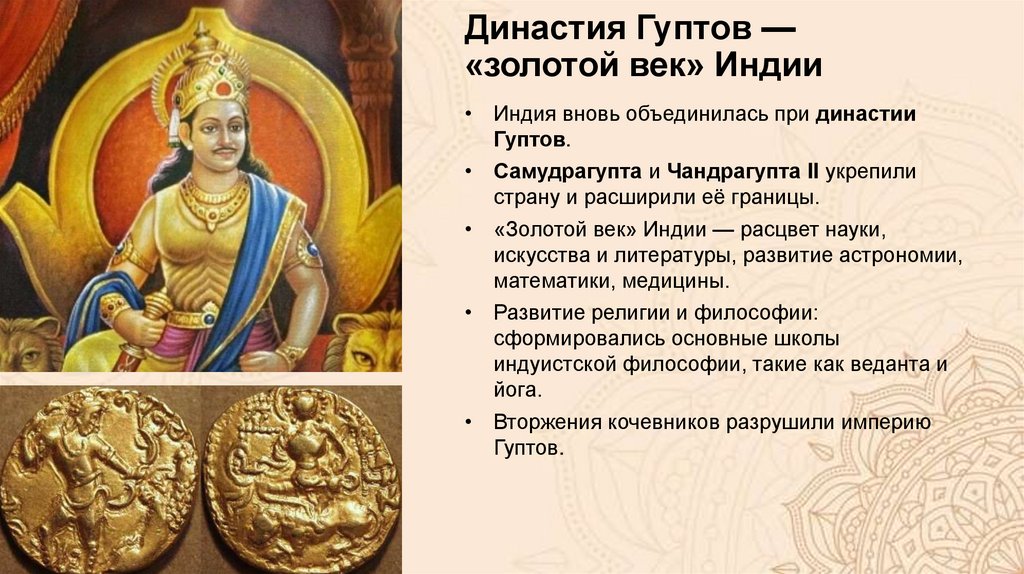 Династия Гуптов — «золотой век» Индии

• Индия вновь объединилась при династии Гуптов.
• Самудрагупта и Чандрагупта II укрепили страну и расширили её границы.
• «Золотой век» Индии — расцвет науки, искусства и литературы, развитие астрономии, математики, медицины.
• Развитие религии и философии: сформировались основные школы индуистской философии, такие как веданта и йога.
• Вторжения кочевников разрушили империю Гуптов.